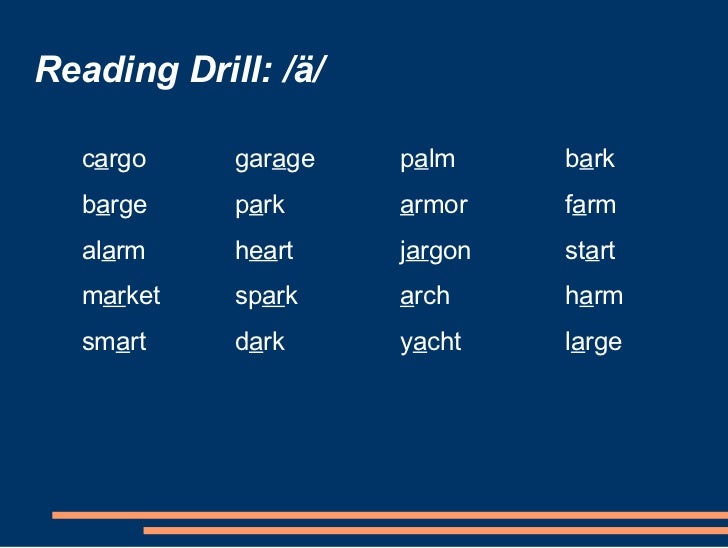 Reading Drill: /ä/

cargo
barge
alarm
market
smart

garage
park
heart
spark
dark

palm
armor
jargon
arch
yacht

bark
farm
start
harm
large